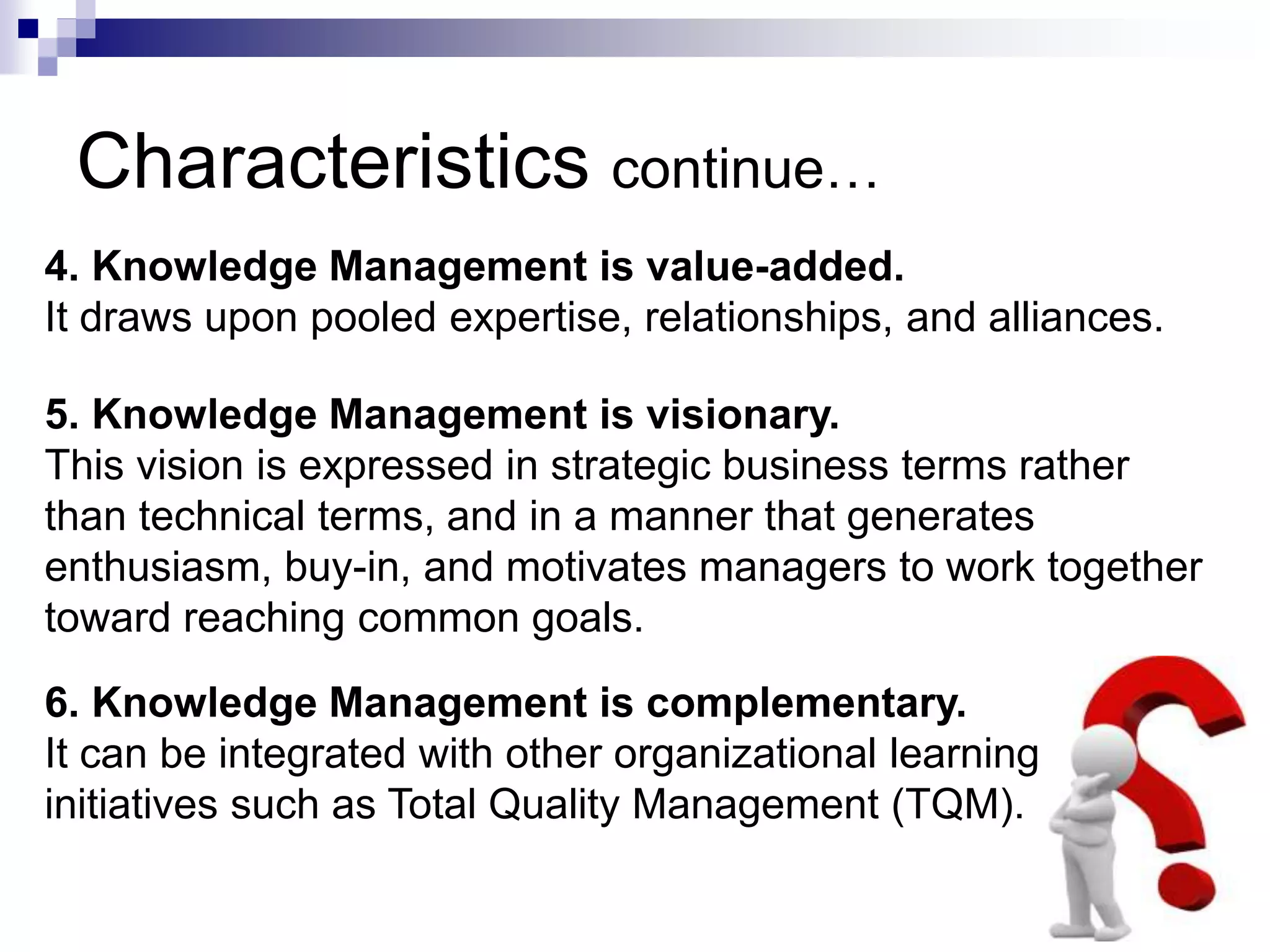 Characteristics continue…

4. Knowledge Management is value-added.
It draws upon pooled expertise, relationships, and alliances.

5. Knowledge Management is visionary.
This vision is expressed in strategic business terms rather than technical terms, and in a manner that generates enthusiasm, buy-in, and motivates managers to work together toward reaching common goals.

6. Knowledge Management is complementary.
It can be integrated with other organizational learning initiatives such as Total Quality Management (TQM).